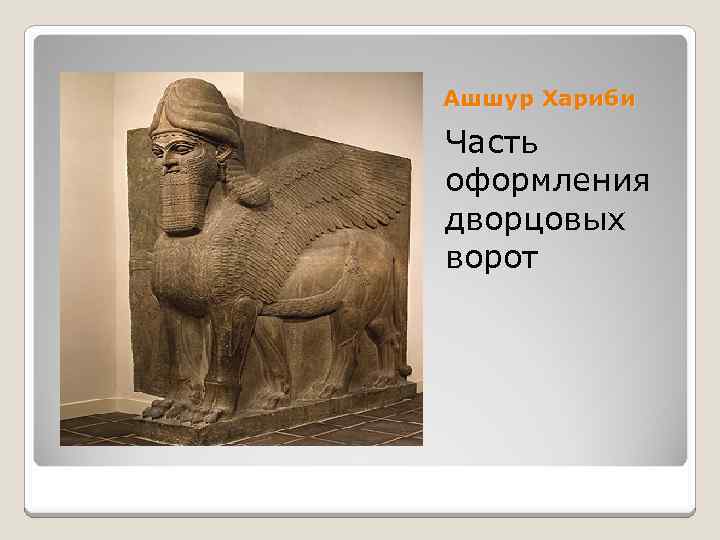 Ашшур Хариби

Часть оформления дворцовых ворот